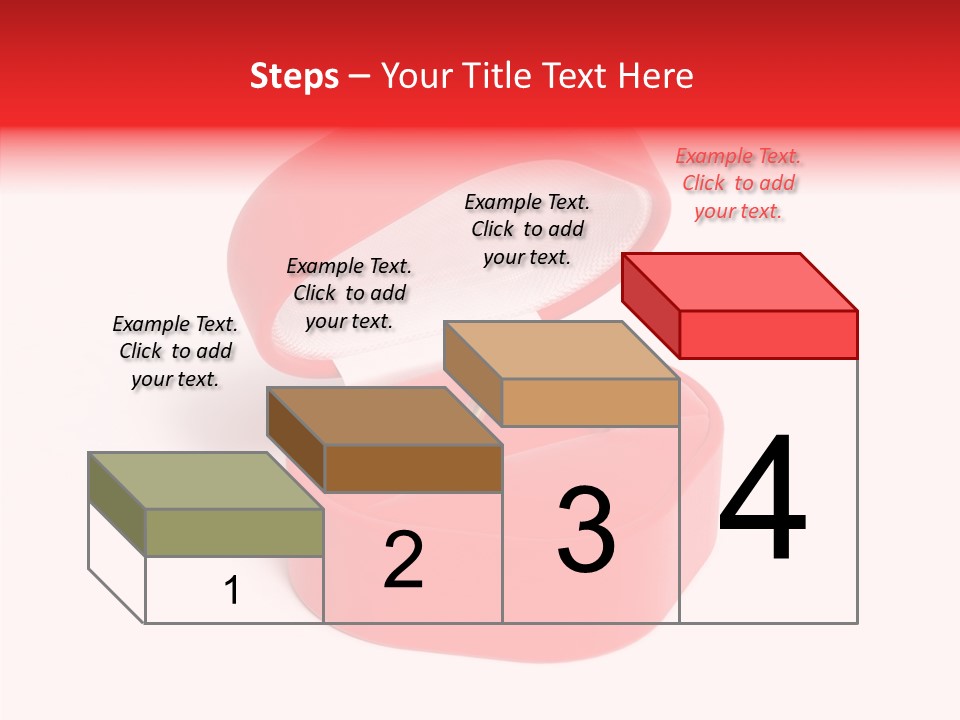 Steps – Your Title Text Here

Example Text. Click to add your text.

Example Text. Click to add your text.

Example Text. Click to add your text.

Example Text. Click to add your text.

1

2

3

4